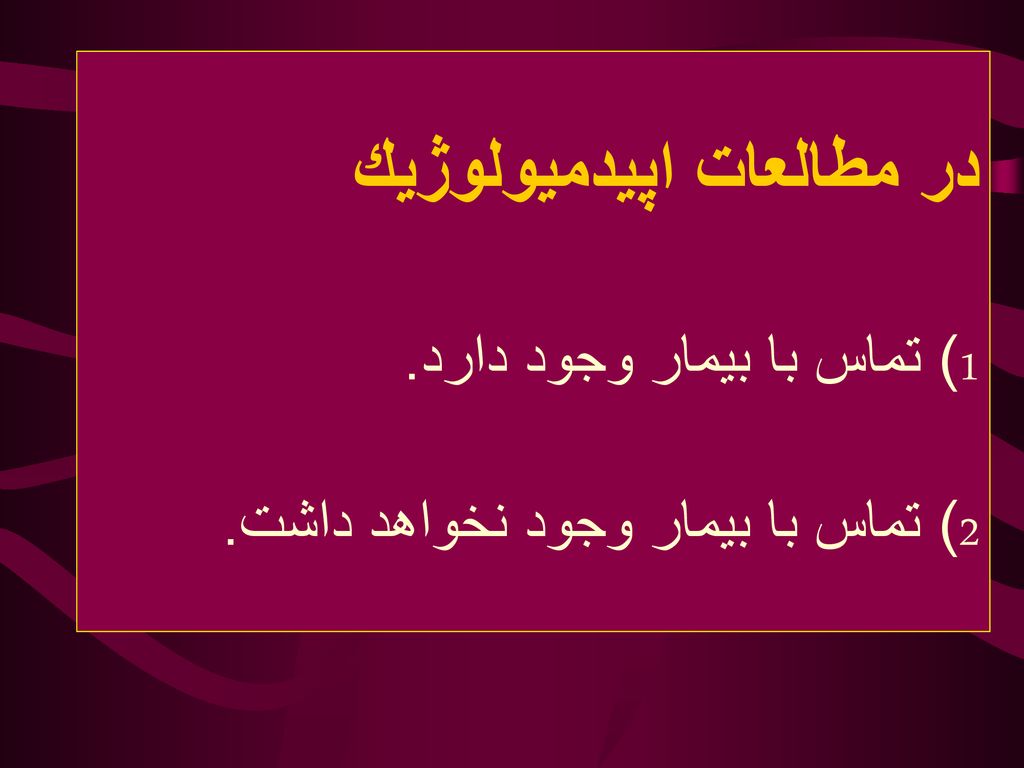 در مطالعات اپيدميولوژيك

1) تماس با بيمار وجود دارد.

2) تماس با بيمار وجود نخواهد داشت.